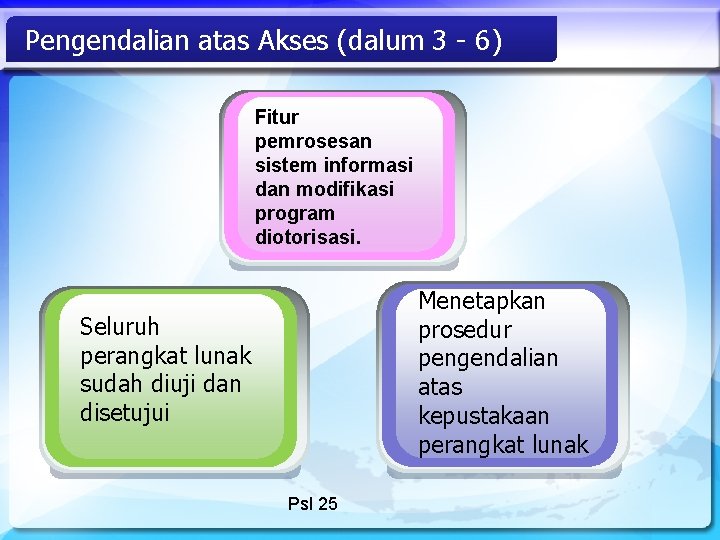 Pengendalian atas Akses (dalum 3 - 6)

Fitur pemrosesan sistem informasi dan modifikasi program diotorisasi.

Seluruh perangkat lunak sudah diuji dan disetujui

Menetapkan prosedur pengendalian atas kepustakaan perangkat lunak

Psl 25